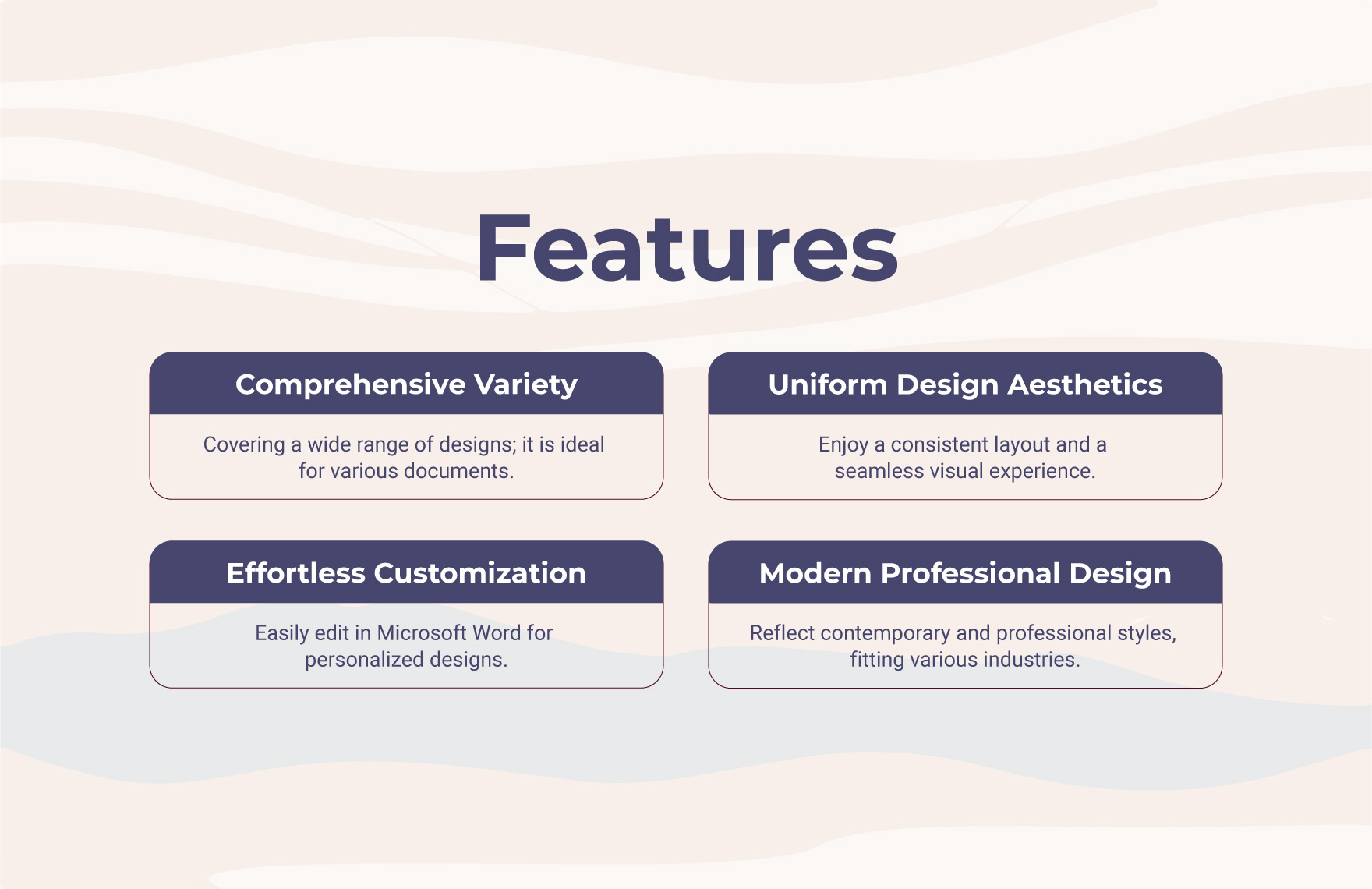 Features

Comprehensive Variety

Covering a wide range of designs; it is ideal for various documents.

Uniform Design Aesthetics

Enjoy a consistent layout and a seamless visual experience.

Effortless Customization

Easily edit in Microsoft Word for personalized designs.

Modern Professional Design

Reflect contemporary and professional styles, fitting various industries.